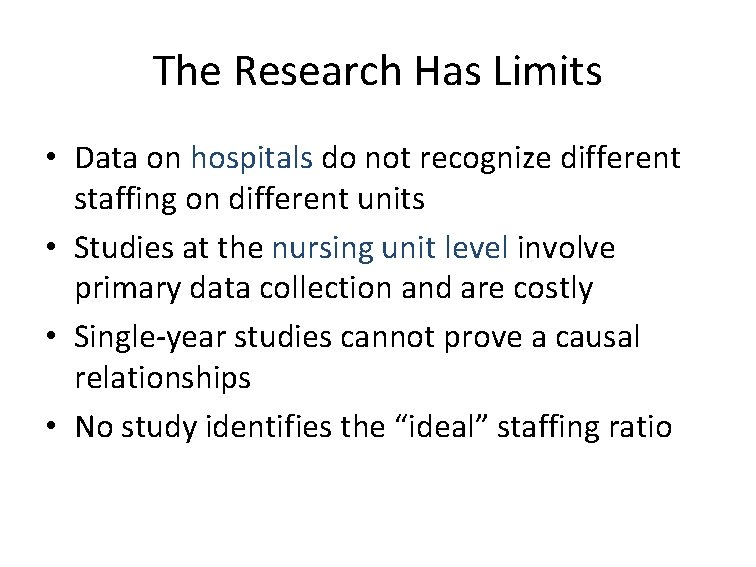 The Research Has Limits

• Data on hospitals do not recognize different staffing on different units

• Studies at the nursing unit level involve primary data collection and are costly

• Single-year studies cannot prove a causal relationships

• No study identifies the “ideal” staffing ratio